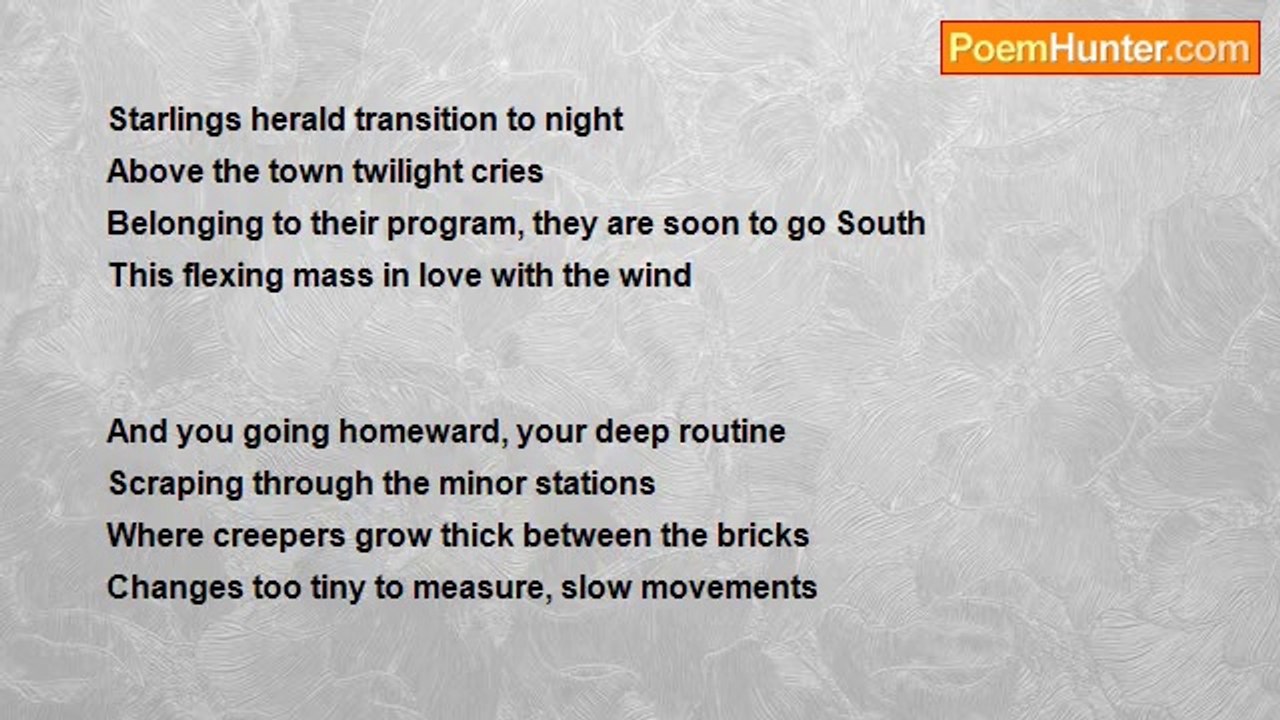 PoemHunter.com

Starlings herald transition to night
Above the town twilight cries
Belonging to their program, they are soon to go South
This flexing mass in love with the wind

And you going homeward, your deep routine
Scraping through the minor stations
Where creepers grow thick between the bricks
Changes too tiny to measure, slow movements